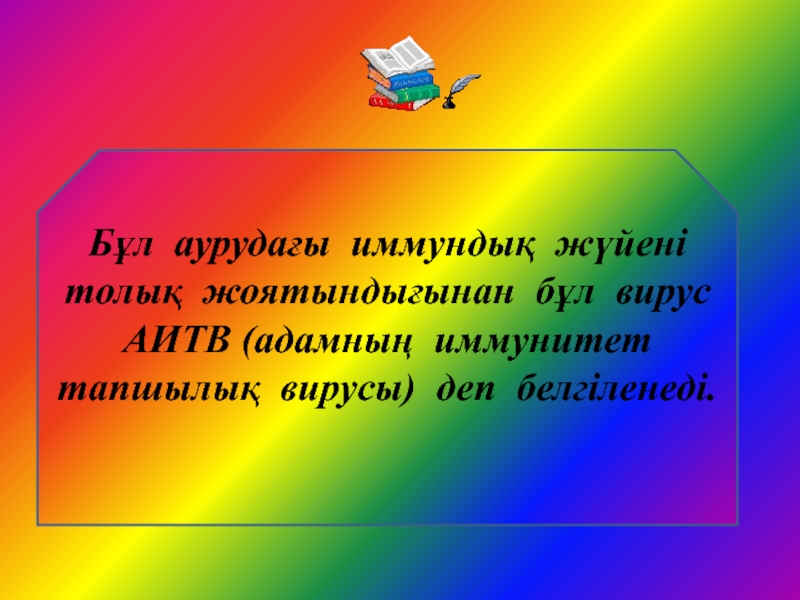 Бұл аурудағы иммундық жүйені толық жоятындығынан бұл вирус АИТВ (адамның иммунитет тапшылық вирусы) деп белгіленеді.